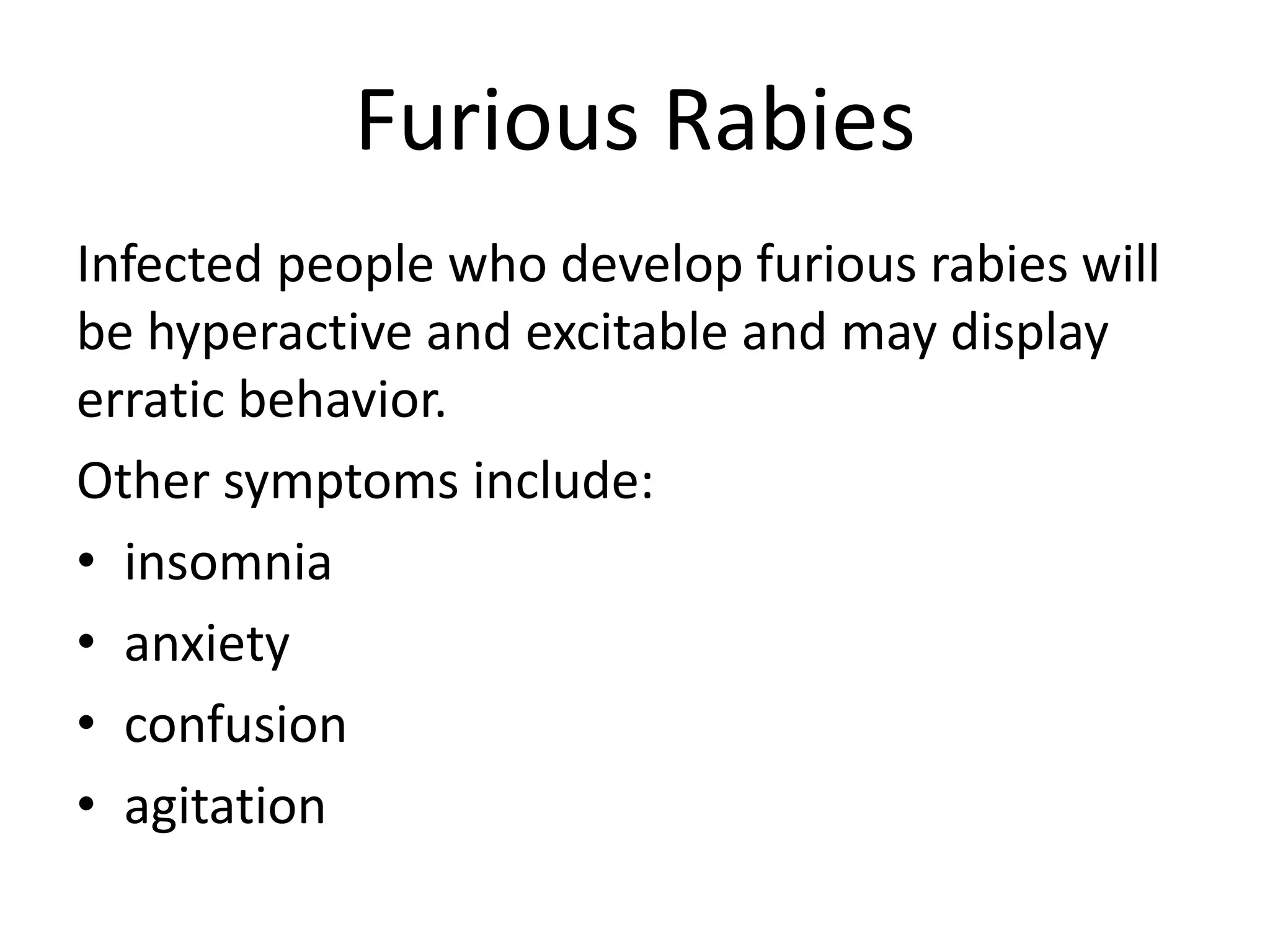 Furious Rabies

Infected people who develop furious rabies will be hyperactive and excitable and may display erratic behavior.

Other symptoms include:

• insomnia
• anxiety
• confusion
• agitation